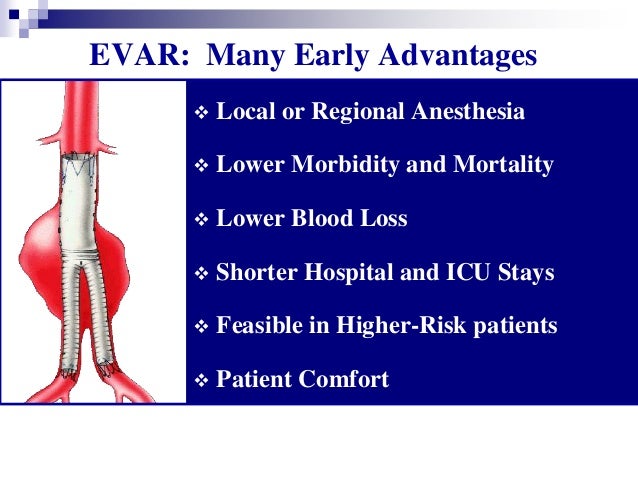 EVAR:  Many Early Advantages

❖ Local or Regional Anesthesia

❖ Lower Morbidity and Mortality

❖ Lower Blood Loss

❖ Shorter Hospital and ICU Stays

❖ Feasible in Higher-Risk patients

❖ Patient Comfort